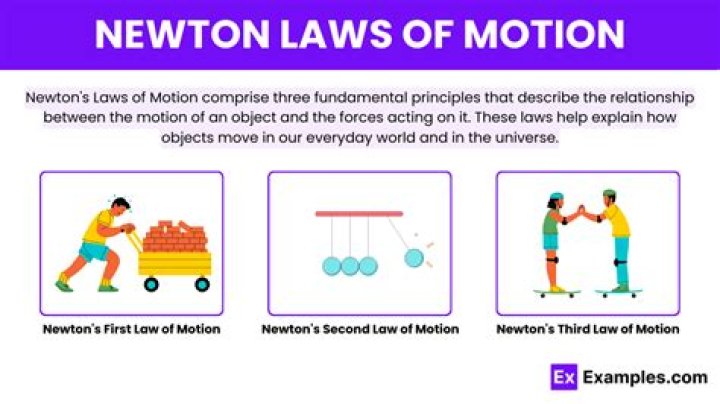 NEWTON LAWS OF MOTION

Newton's Laws of Motion comprise three fundamental principles that describe the relationship between the motion of an object and the forces acting on it. These laws help explain how objects move in our everyday world and in the universe.

Newton's First Law of Motion

Newton's Second Law of Motion

Newton's Third Law of Motion

Ex Examples.com